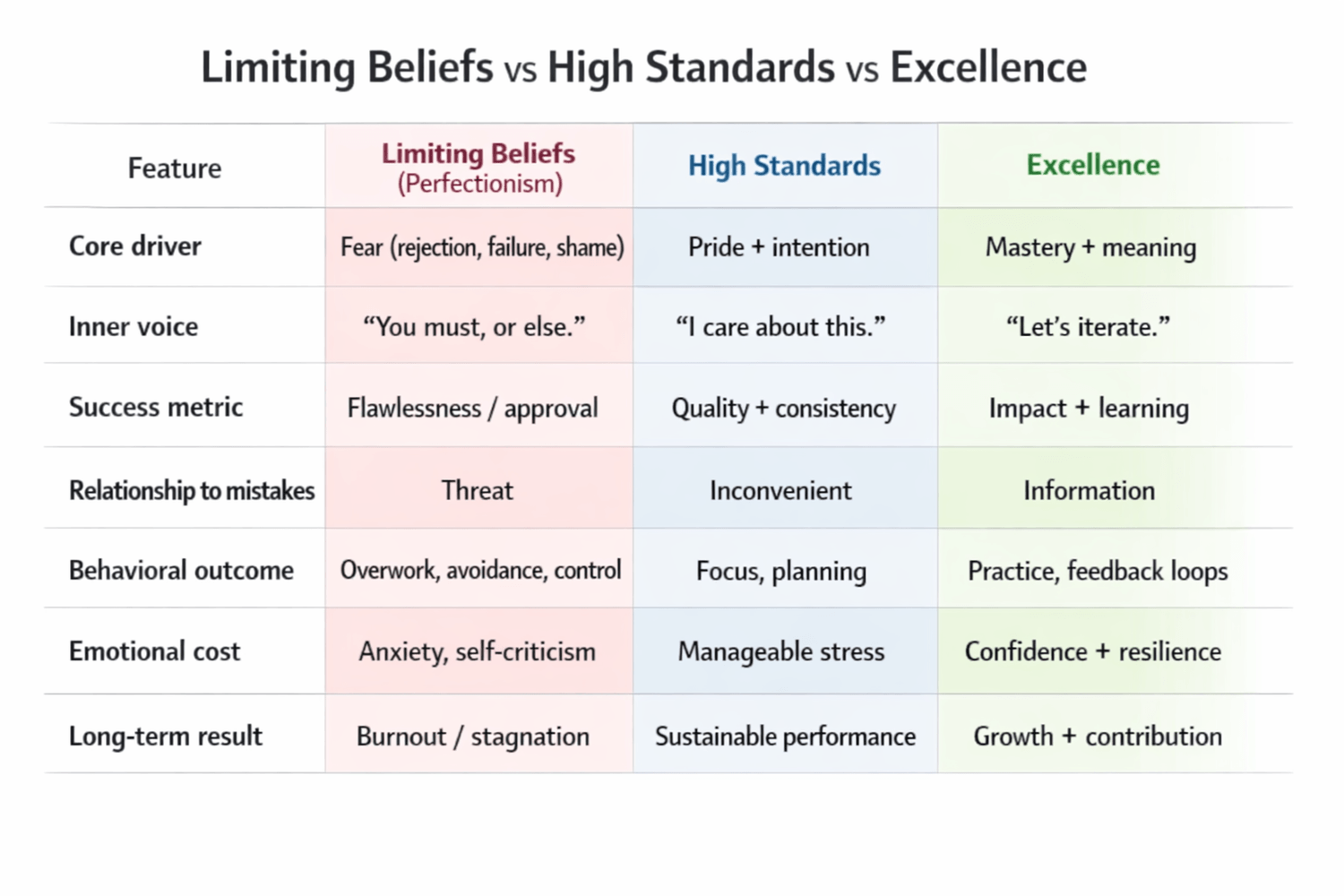 Limiting Beliefs vs High Standards vs Excellence

| Feature | Limiting Beliefs (Perfectionism) | High Standards | Excellence |
|---|---|---|---|
| Core driver | Fear (rejection, failure, shame) | Pride + intention | Mastery + meaning |
| Inner voice | “You must, or else.” | “I care about this.” | “Let’s iterate.” |
| Success metric | Flawlessness / approval | Quality + consistency | Impact + learning |
| Relationship to mistakes | Threat | Inconvenient | Information |
| Behavioral outcome | Overwork, avoidance, control | Focus, planning | Practice, feedback loops |
| Emotional cost | Anxiety, self-criticism | Manageable stress | Confidence + resilience |
| Long-term result | Burnout / stagnation | Sustainable performance | Growth + contribution |